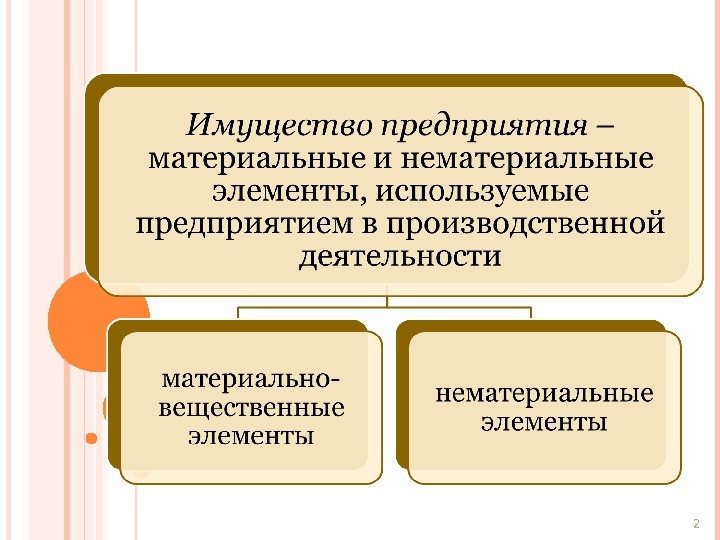 Имущество предприятия – материальные и нематериальные элементы, используемые предприятием в производственной деятельности

материально-вещественные элементы

нематериальные элементы

2